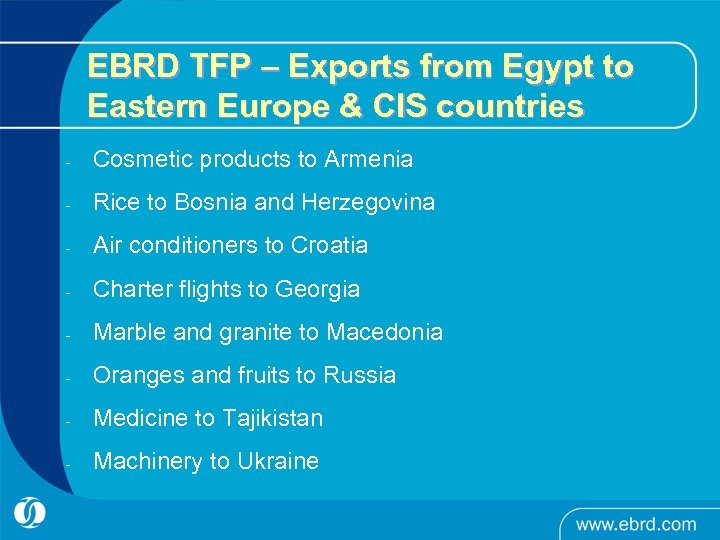 EBRD TFP – Exports from Egypt to Eastern Europe & CIS countries

- Cosmetic products to Armenia
- Rice to Bosnia and Herzegovina
- Air conditioners to Croatia
- Charter flights to Georgia
- Marble and granite to Macedonia
- Oranges and fruits to Russia
- Medicine to Tajikistan
- Machinery to Ukraine

www.ebrd.com